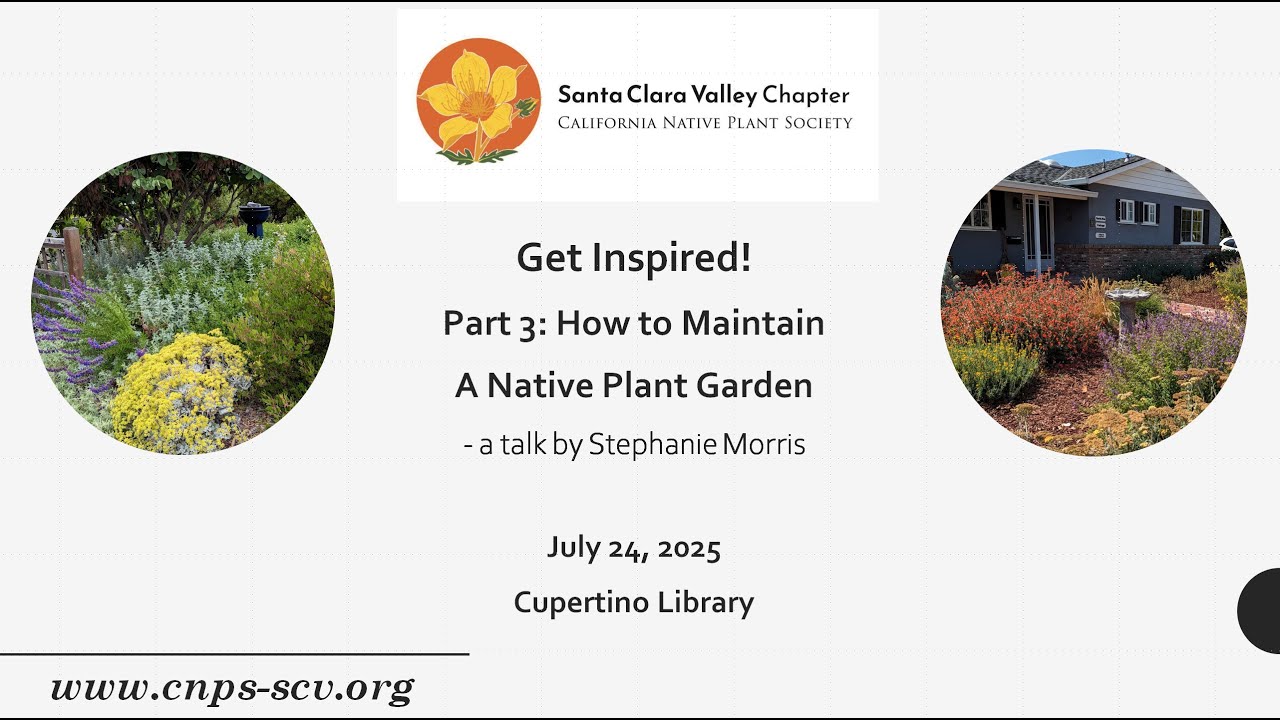 Santa Clara Valley Chapter
CALIFORNIA NATIVE PLANT SOCIETY

Get Inspired!

Part 3: How to Maintain

A Native Plant Garden

- a talk by Stephanie Morris

July 24, 2025

Cupertino Library

www.cnps-scv.org